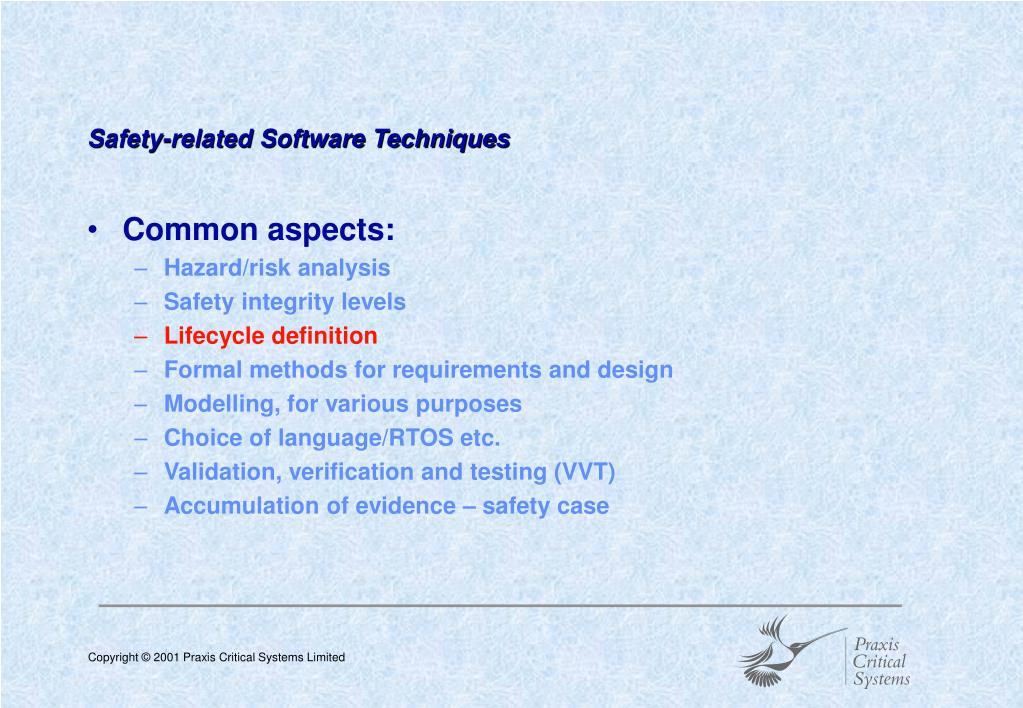 Safety-related Software Techniques

• Common aspects:
– Hazard/risk analysis
– Safety integrity levels
– Lifecycle definition
– Formal methods for requirements and design
– Modelling, for various purposes
– Choice of language/RTOS etc.
– Validation, verification and testing (VVT)
– Accumulation of evidence – safety case

Copyright © 2001 Praxis Critical Systems Limited

Praxis
Critical
Systems